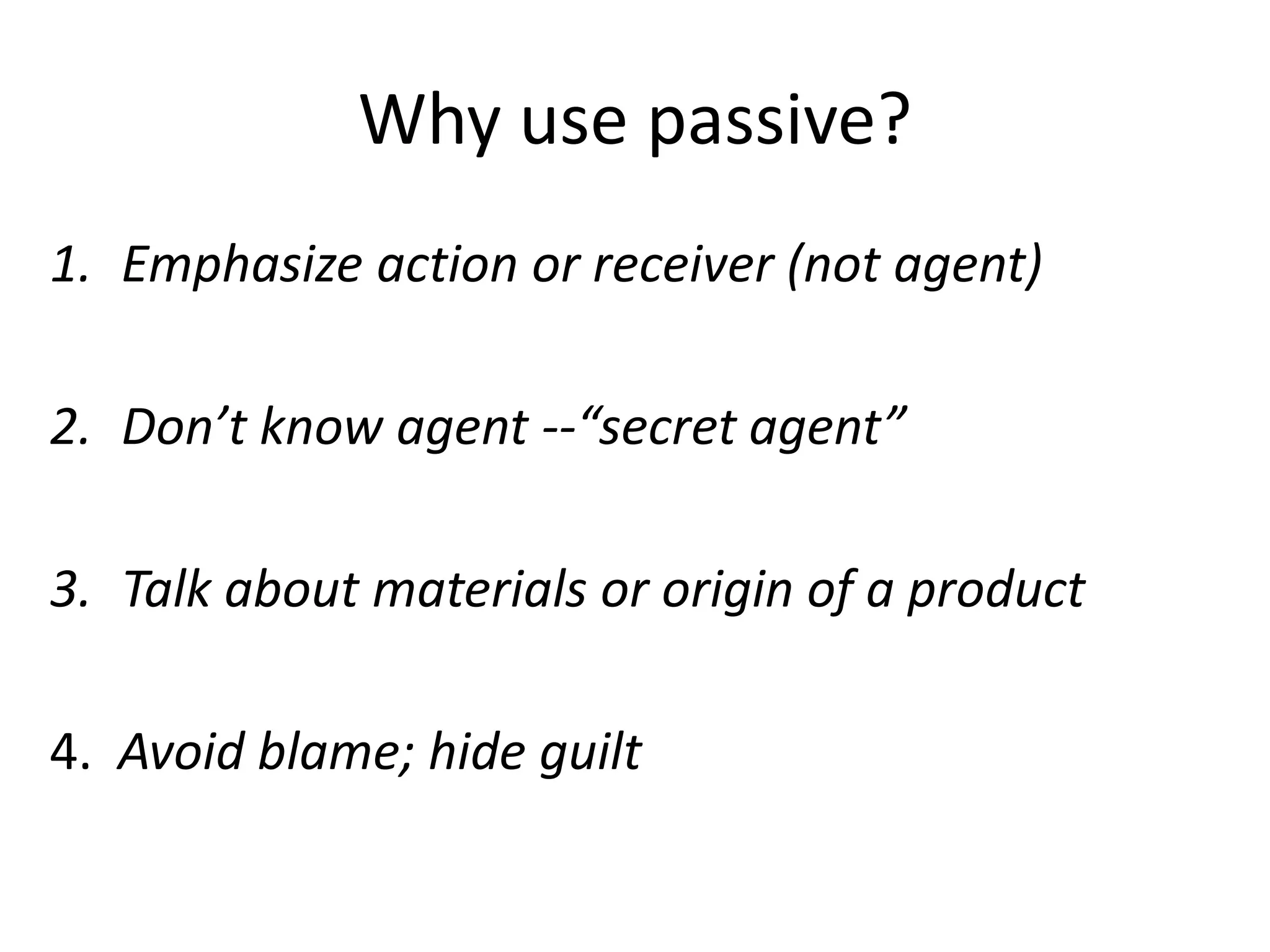 Why use passive?

1. Emphasize action or receiver (not agent)

2. Don’t know agent --“secret agent”

3. Talk about materials or origin of a product

4. Avoid blame; hide guilt